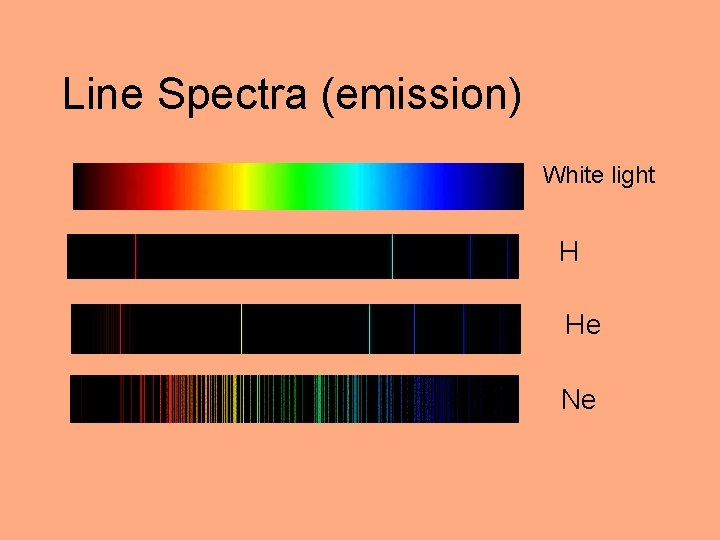 Line Spectra (emission)

White light

H

He

Ne